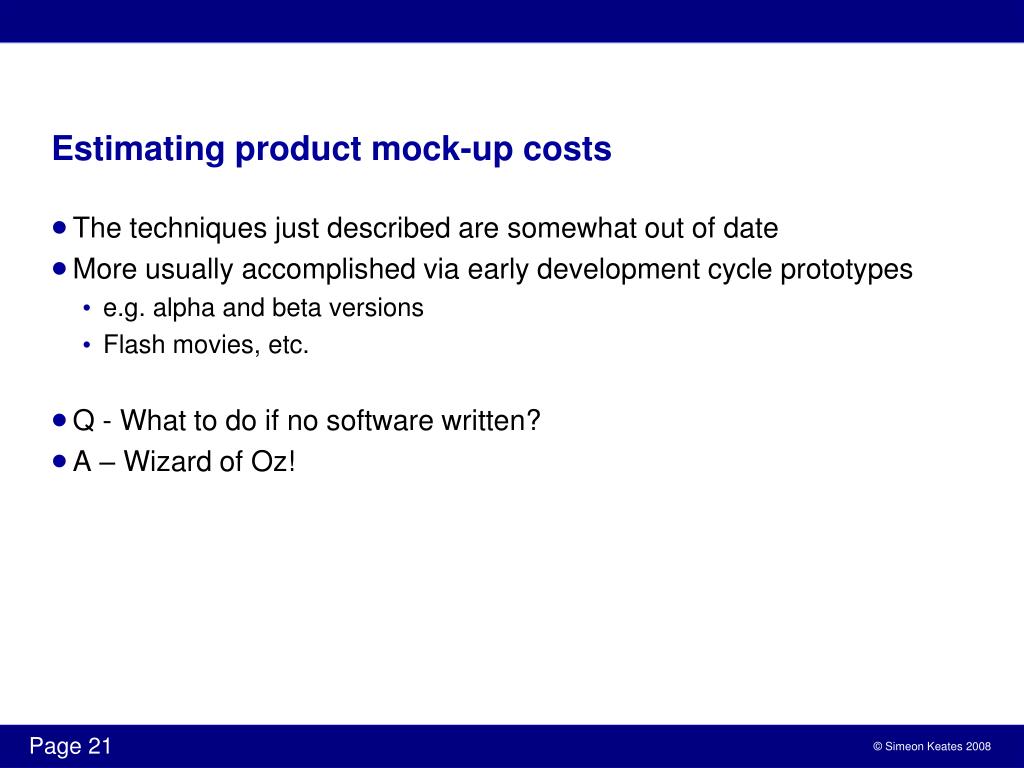 Estimating product mock-up costs

- The techniques just described are somewhat out of date
- More usually accomplished via early development cycle prototypes
  - e.g. alpha and beta versions
  - Flash movies, etc.

- Q - What to do if no software written?
- A – Wizard of Oz!

Page 21

© Simeon Keates 2008